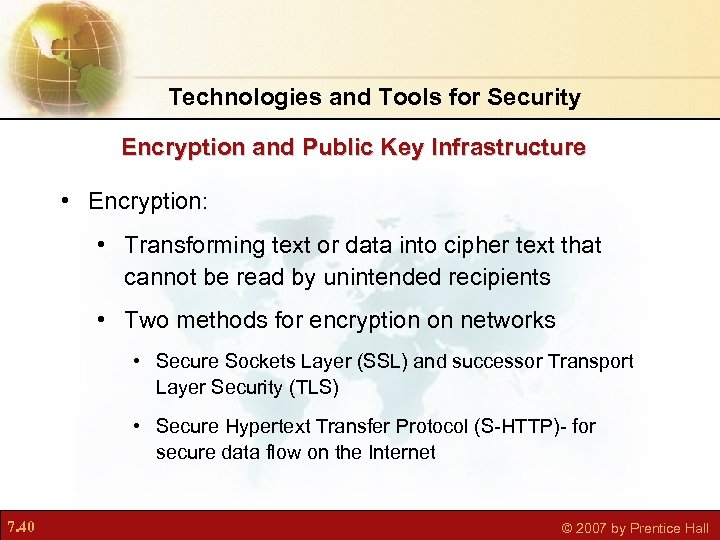 Technologies and Tools for Security

Encryption and Public Key Infrastructure

• Encryption:

• Transforming text or data into cipher text that cannot be read by unintended recipients

• Two methods for encryption on networks

• Secure Sockets Layer (SSL) and successor Transport Layer Security (TLS)

• Secure Hypertext Transfer Protocol (S-HTTP)- for secure data flow on the Internet

7.40

© 2007 by Prentice Hall